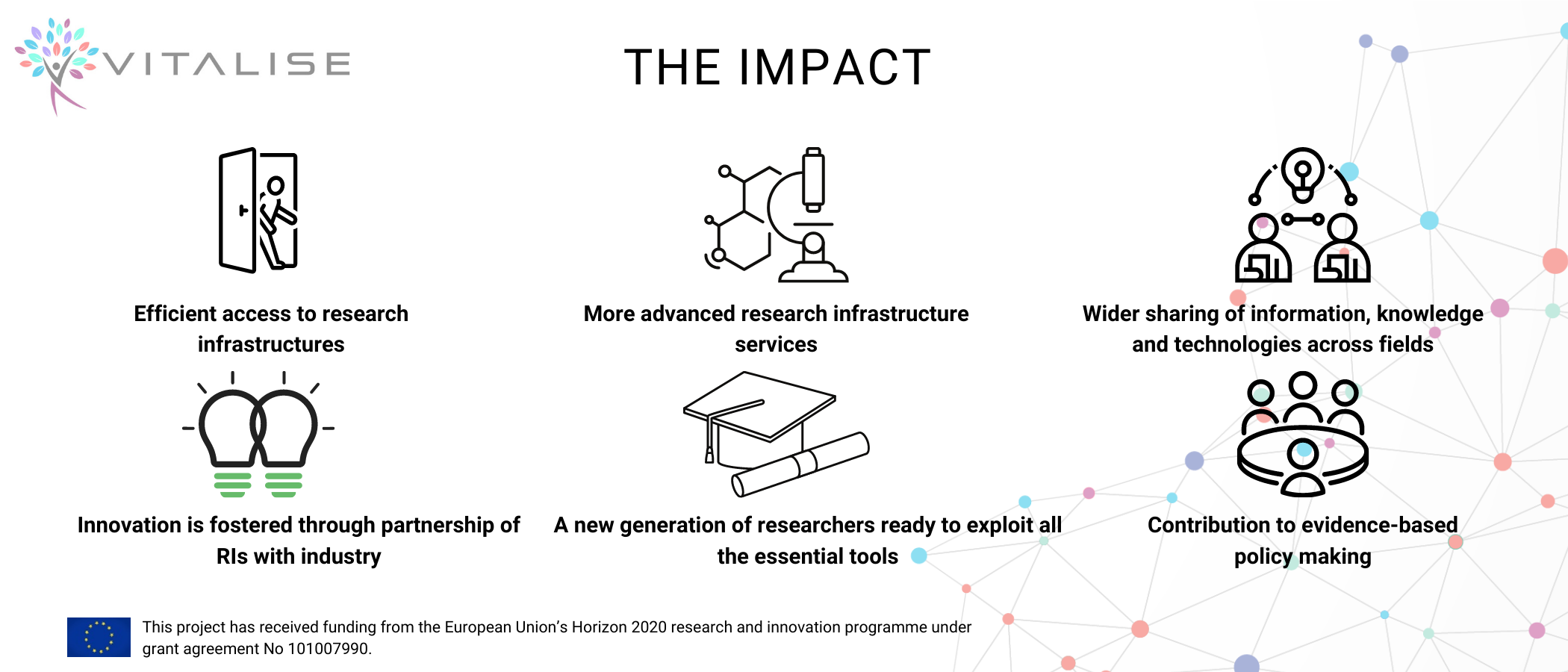 VITALISE

THE IMPACT

Efficient access to research infrastructures

More advanced research infrastructure services

Wider sharing of information, knowledge and technologies across fields

Innovation is fostered through partnership of RIs with industry

A new generation of researchers ready to exploit all the essential tools

Contribution to evidence-based policy making

This project has received funding from the European Union's Horizon 2020 research and innovation programme under grant agreement No 101007990.